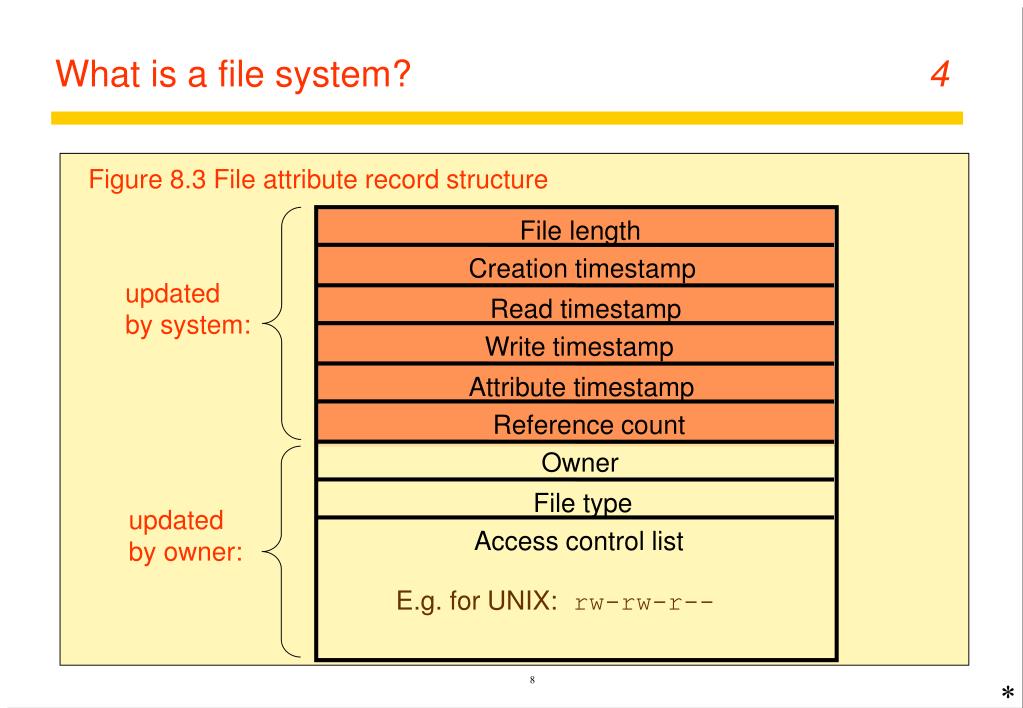 What is a file system?

4

Figure 8.3 File attribute record structure

updated by system:

File length
Creation timestamp
Read timestamp
Write timestamp
Attribute timestamp
Reference count

updated by owner:

Owner
File type
Access control list

E.g. for UNIX: rw-rw-r--

8

*